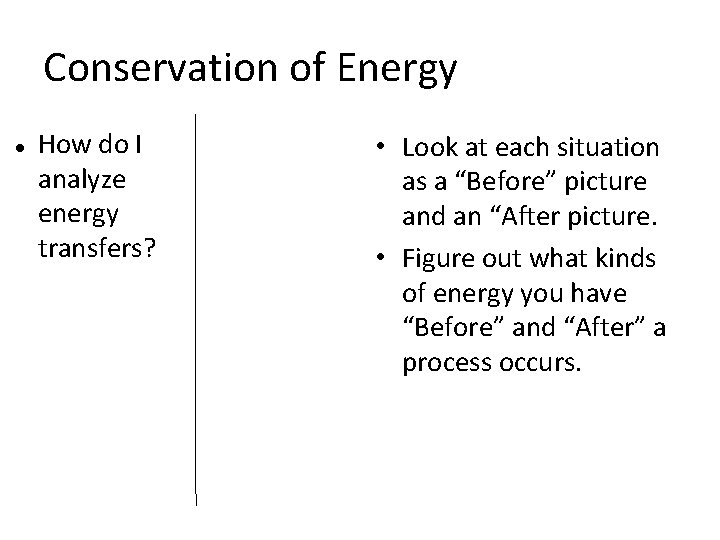 Conservation of Energy

• How do I analyze energy transfers?

• Look at each situation as a “Before” picture and an “After picture.
• Figure out what kinds of energy you have “Before” and “After” a process occurs.